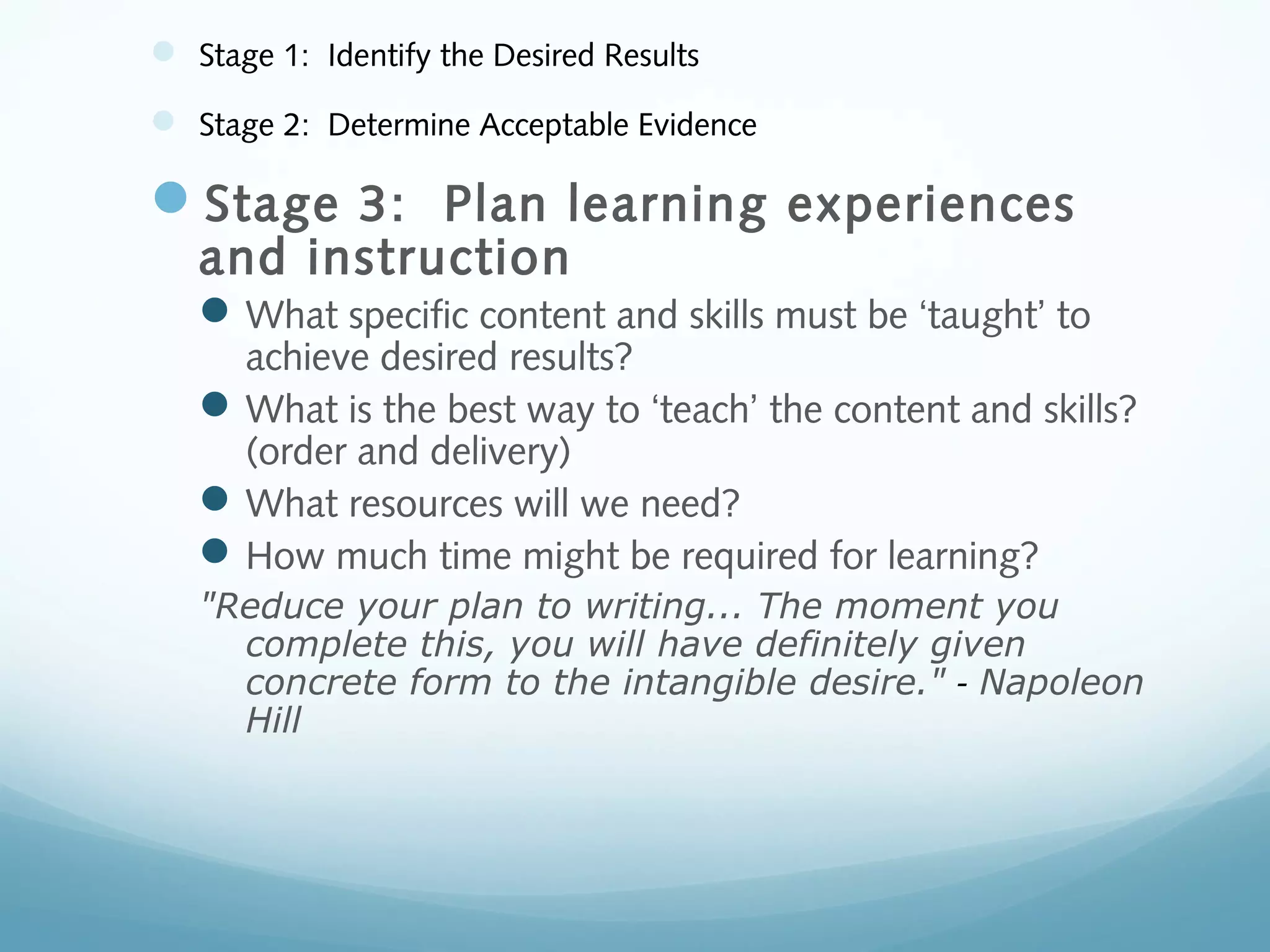 Stage 1: Identify the Desired Results

Stage 2: Determine Acceptable Evidence

Stage 3: Plan learning experiences and instruction

What specific content and skills must be ‘taught’ to achieve desired results?

What is the best way to ‘teach’ the content and skills? (order and delivery)

What resources will we need?

How much time might be required for learning?

"Reduce your plan to writing... The moment you complete this, you will have definitely given concrete form to the intangible desire." - Napoleon Hill